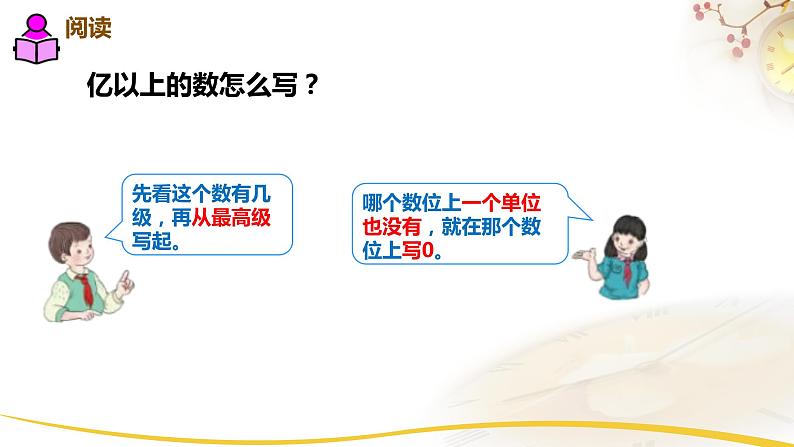 阅读

亿以上的数怎么写？

先看这个数有几级，再从最高级写起。

哪个数位上一个单位也没有，就在那个数位上写0。